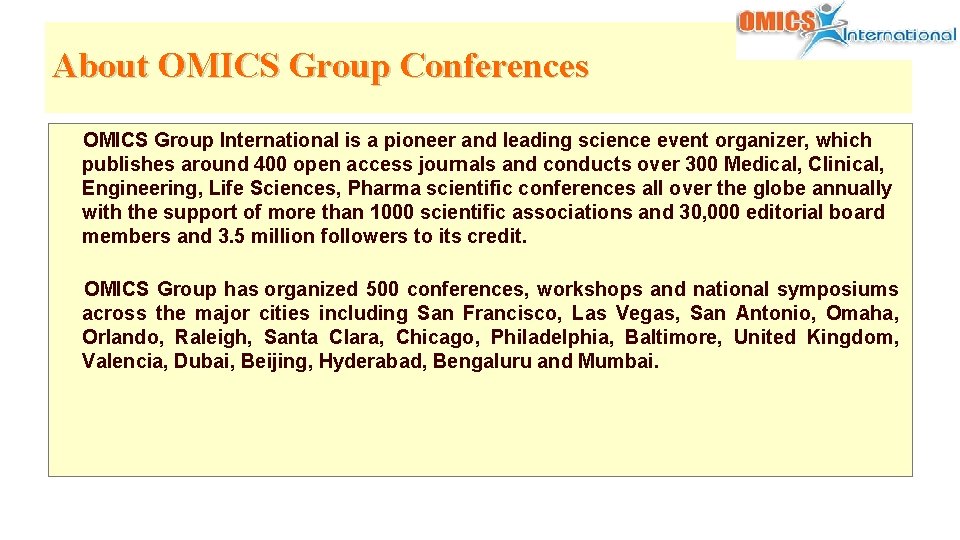 OMICS International

About OMICS Group Conferences

OMICS Group International is a pioneer and leading science event organizer, which publishes around 400 open access journals and conducts over 300 Medical, Clinical, Engineering, Life Sciences, Pharma scientific conferences all over the globe annually with the support of more than 1000 scientific associations and 30,000 editorial board members and 3.5 million followers to its credit.

OMICS Group has organized 500 conferences, workshops and national symposiums across the major cities including San Francisco, Las Vegas, San Antonio, Omaha, Orlando, Raleigh, Santa Clara, Chicago, Philadelphia, Baltimore, United Kingdom, Valencia, Dubai, Beijing, Hyderabad, Bengaluru and Mumbai.